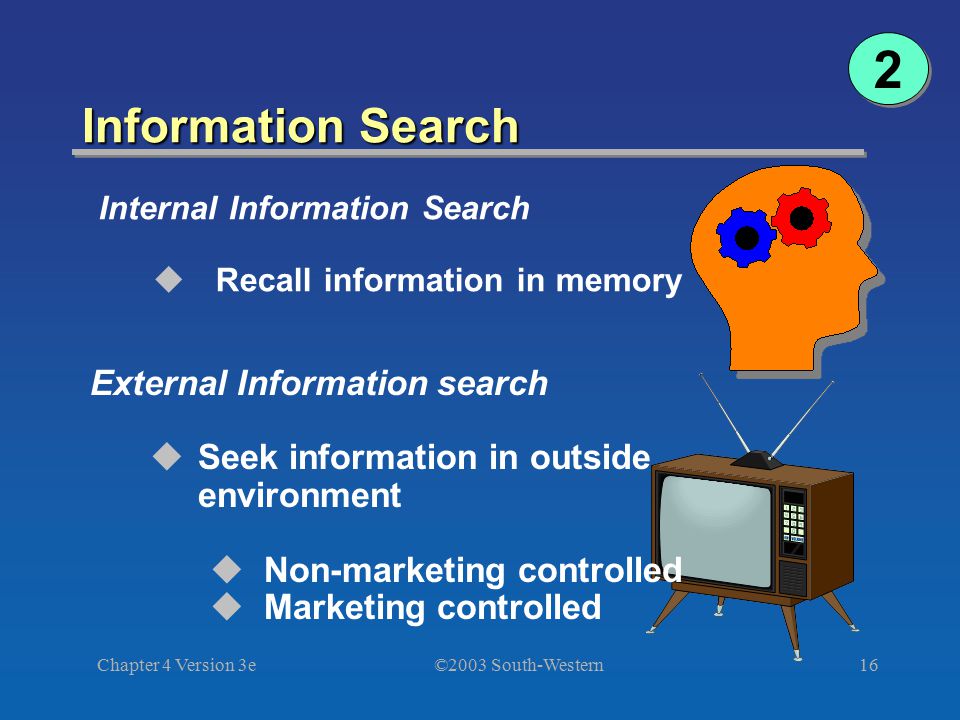 2

Information Search

Internal Information Search

◆ Recall information in memory

External Information search

◆ Seek information in outside environment

◆ Non-marketing controlled
◆ Marketing controlled

Chapter 4 Version 3e ©2003 South-Western 16